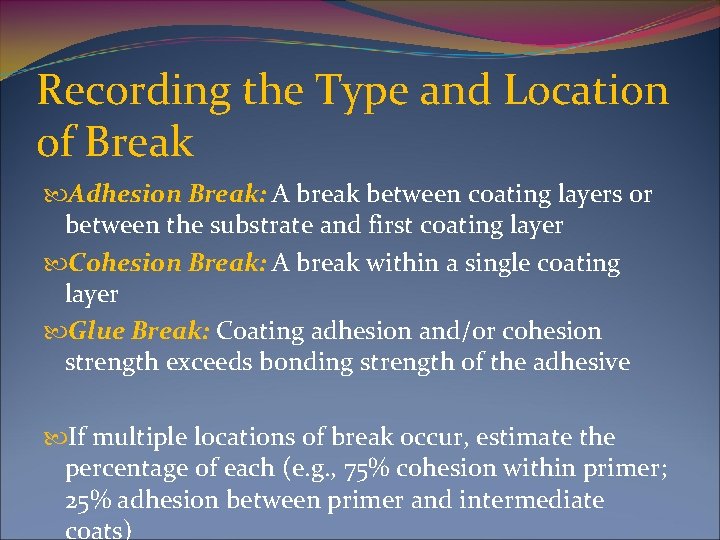 Recording the Type and Location of Break

Adhesion Break: A break between coating layers or between the substrate and first coating layer

Cohesion Break: A break within a single coating layer

Glue Break: Coating adhesion and/or cohesion strength exceeds bonding strength of the adhesive

If multiple locations of break occur, estimate the percentage of each (e.g., 75% cohesion within primer; 25% adhesion between primer and intermediate coats)